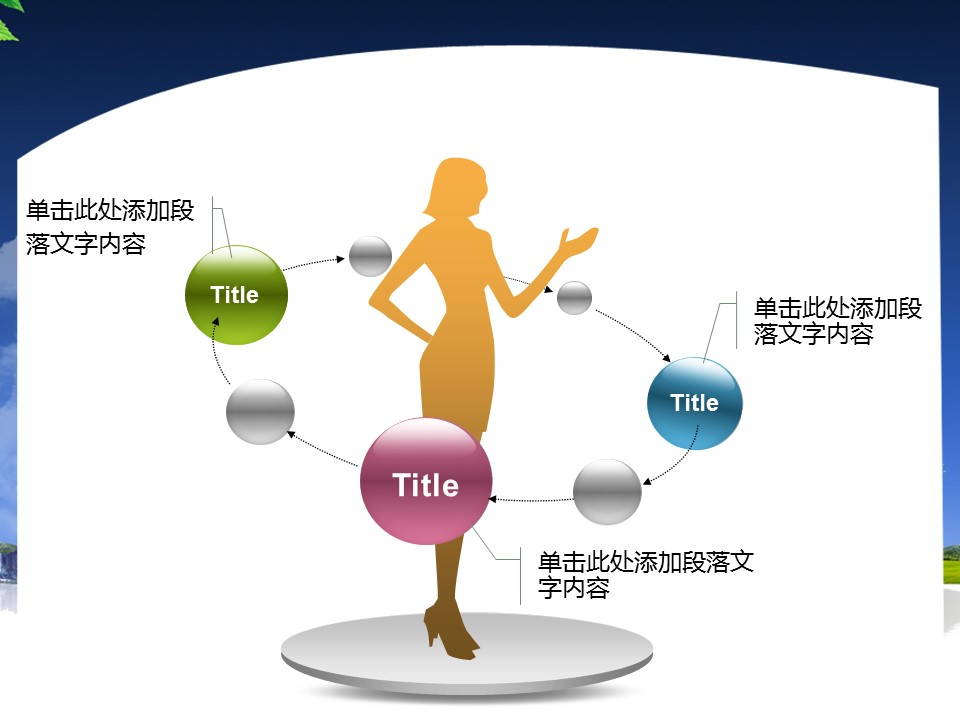 单击此处添加段落文字内容

Title

单击此处添加段落文字内容

Title

Title

单击此处添加段落文字内容